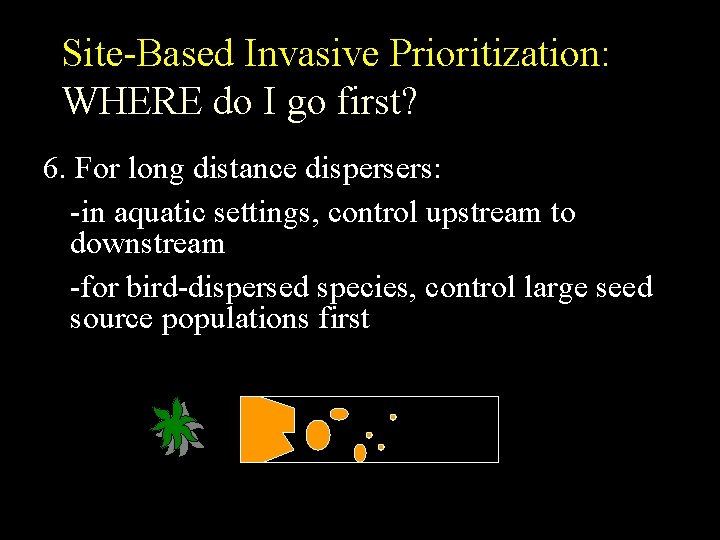 Site-Based Invasive Prioritization: WHERE do I go first?

6. For long distance dispersers:

-in aquatic settings, control upstream to downstream

-for bird-dispersed species, control large seed source populations first